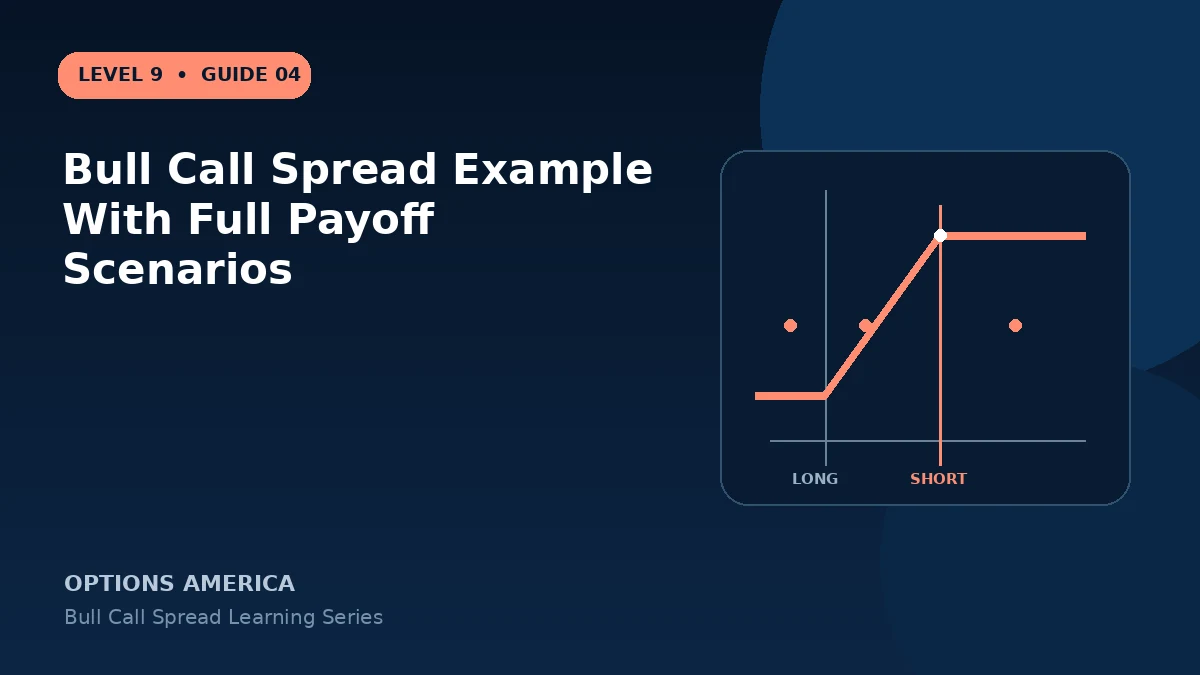 LEVEL 9 • GUIDE 04

Bull Call Spread Example With Full Payoff Scenarios

LONG
SHORT

OPTIONS AMERICA
Bull Call Spread Learning Series